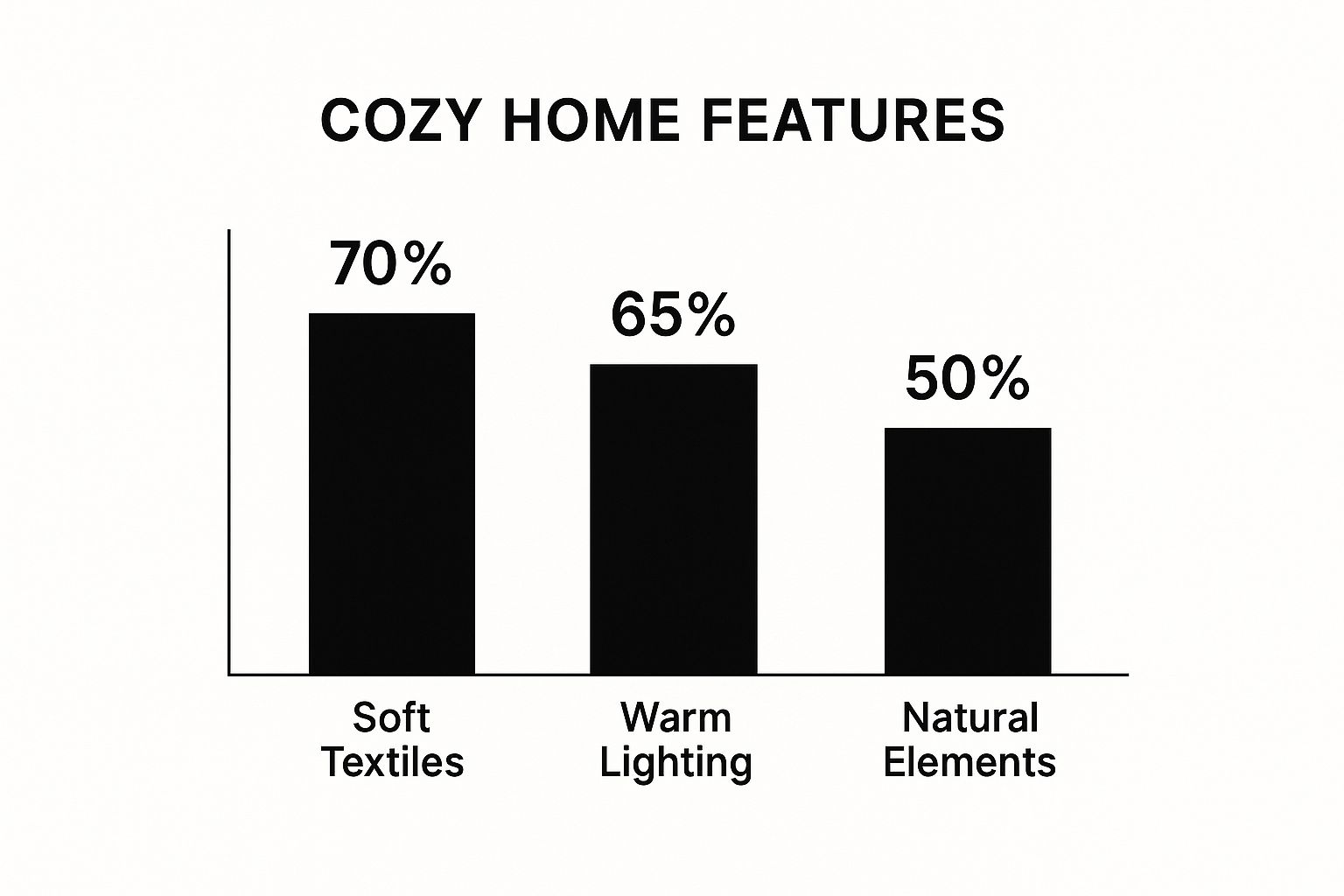 COZY HOME FEATURES

70%

65%

50%

Soft Textiles

Warm Lighting

Natural Elements